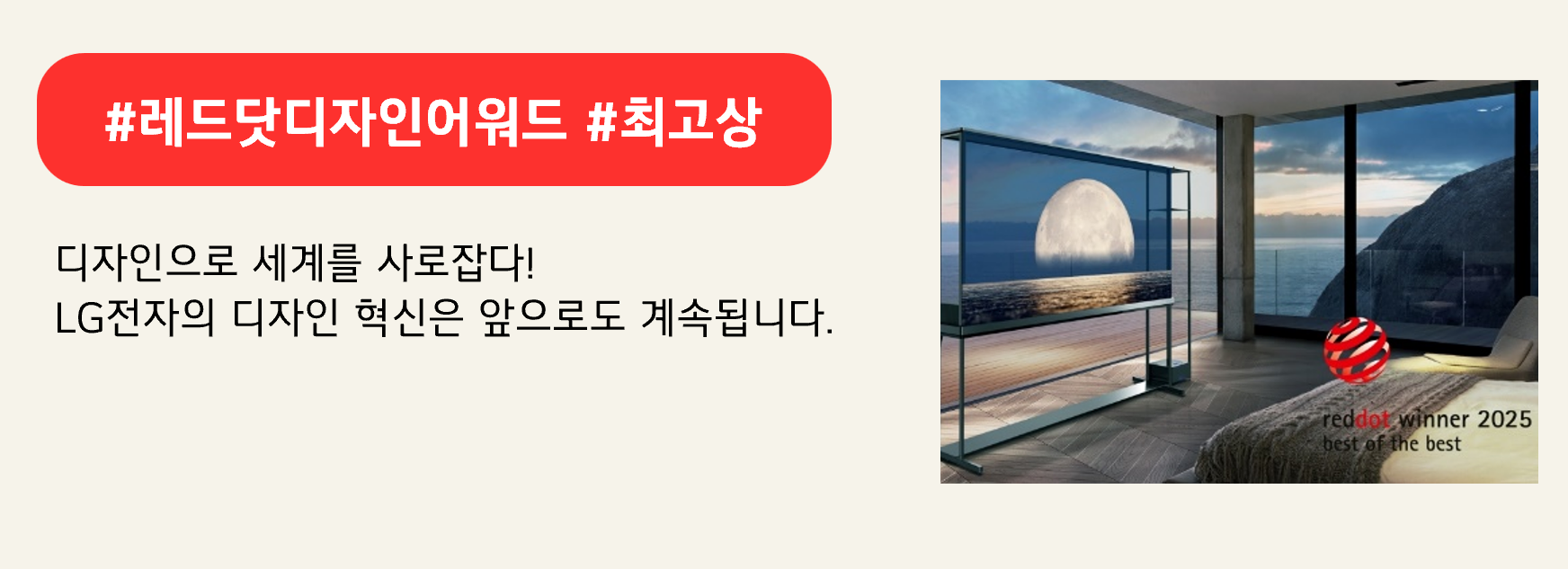 #레드닷디자인어워드 #최고상

디자인으로 세계를 사로잡다!
LG전자의 디자인 혁신은 앞으로도 계속됩니다.

reddot winner 2025
best of the best